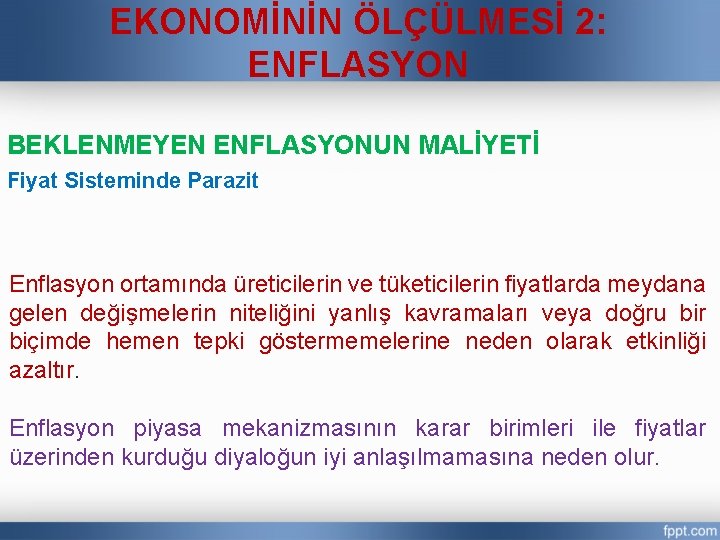 EKONOMİNİN ÖLÇÜLMESİ 2:
ENFLASYON

BEKLENMEYEN ENFLASYONUN MALİYETİ

Fiyat Sisteminde Parazit

Enflasyon ortamında üreticilerin ve tüketicilerin fiyatlarda meydana gelen değişmelerin niteliğini yanlış kavramaları veya doğru bir biçimde hemen tepki göstermemelerine neden olarak etkinliği azaltır.

Enflasyon piyasa mekanizmasının karar birimleri ile fiyatlar üzerinden kurduğu diyaloğun iyi anlaşılmamasına neden olur.

fppt.com